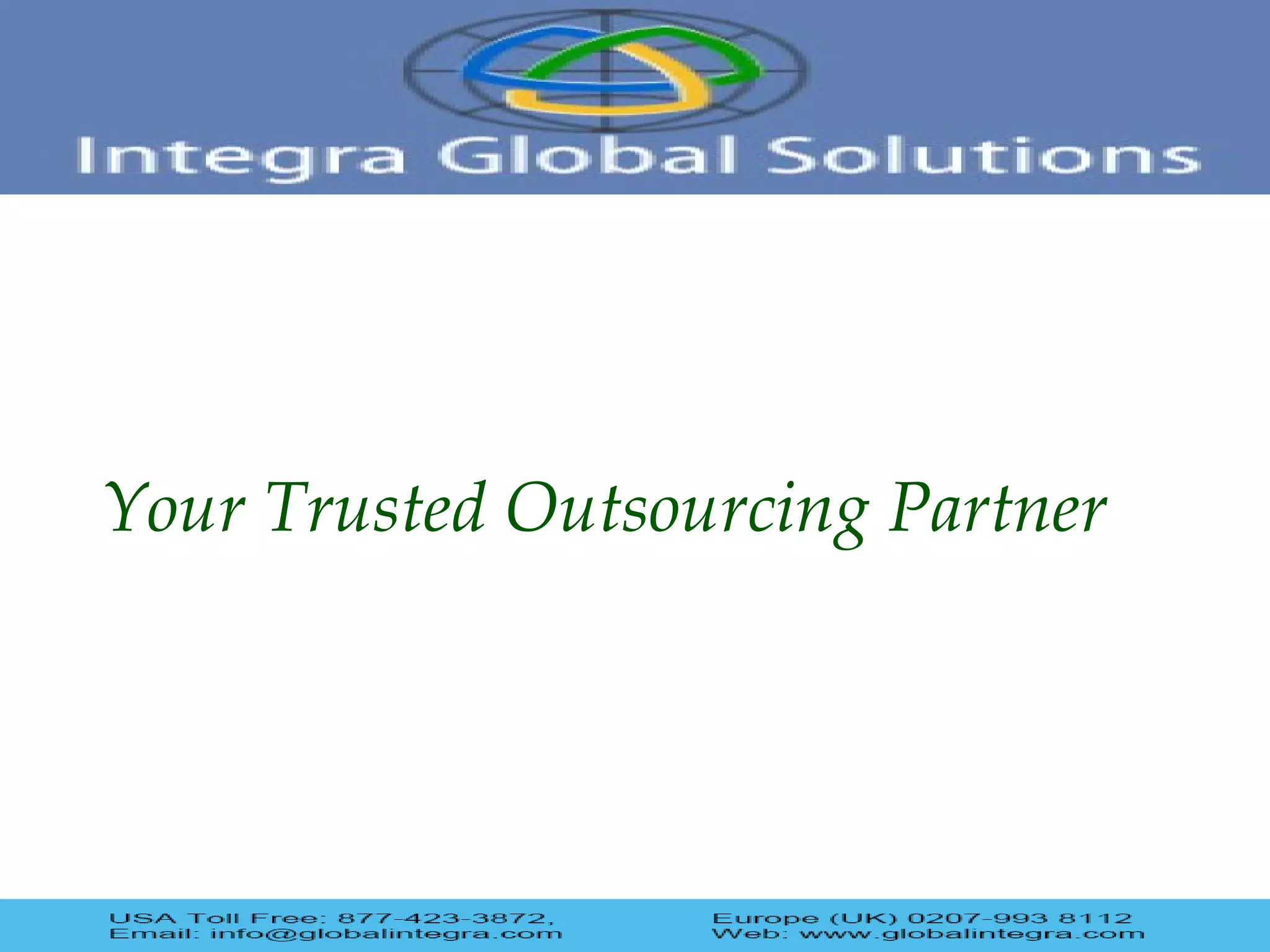 Integra Global Solutions

Your Trusted Outsourcing Partner

USA Toll Free: 877-423-3872,
Email: info@globalintegra.com

Europe (UK) 0207-993 8112
Web: www.globalintegra.com